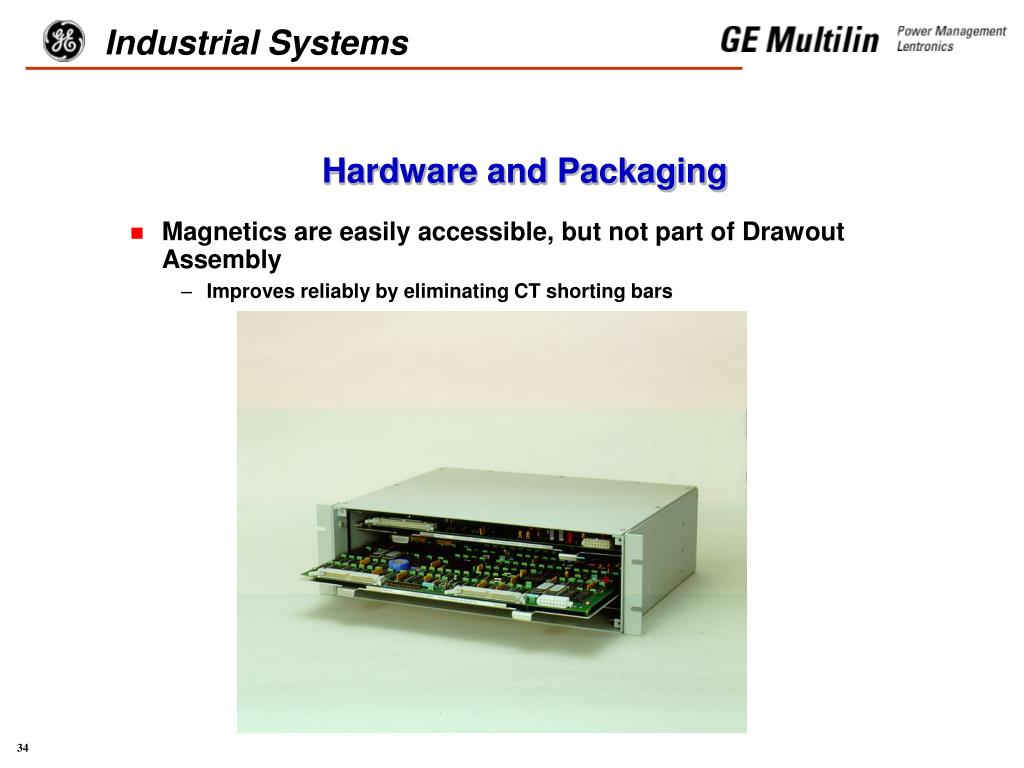 Industrial Systems

GE Multilin Power Management Lentronics

Hardware and Packaging

Magnetics are easily accessible, but not part of Drawout Assembly

– Improves reliably by eliminating CT shorting bars

34